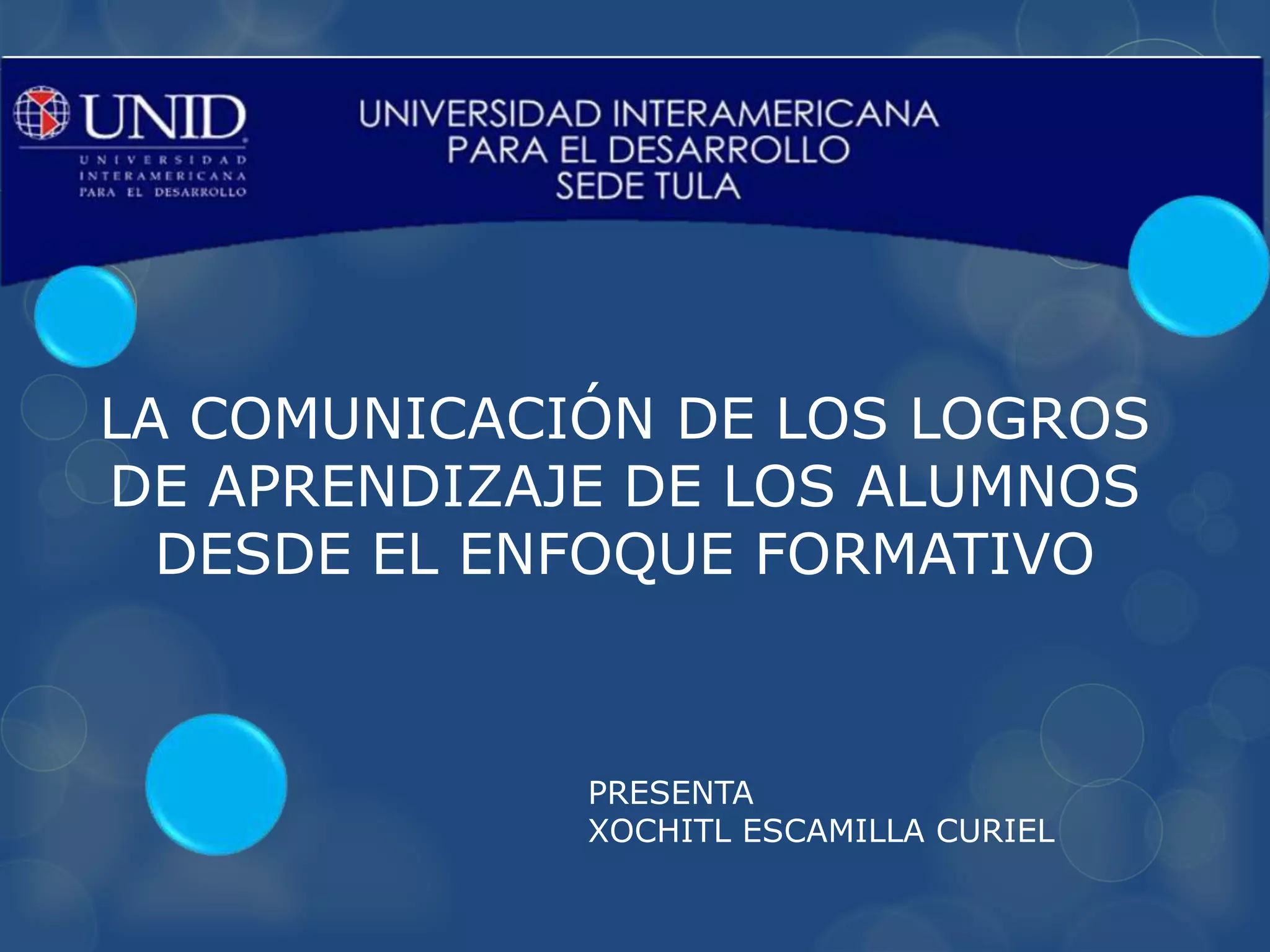 UNID
UNIVERSIDAD
INTERAMERICANA
PARA EL DESARROLLO

UNIVERSIDAD INTERAMERICANA
PARA EL DESARROLLO
SEDE TULA

LA COMUNICACIÓN DE LOS LOGROS DE APRENDIZAJE DE LOS ALUMNOS DESDE EL ENFOQUE FORMATIVO

PRESENTA
XOCHITL ESCAMILLA CURIEL